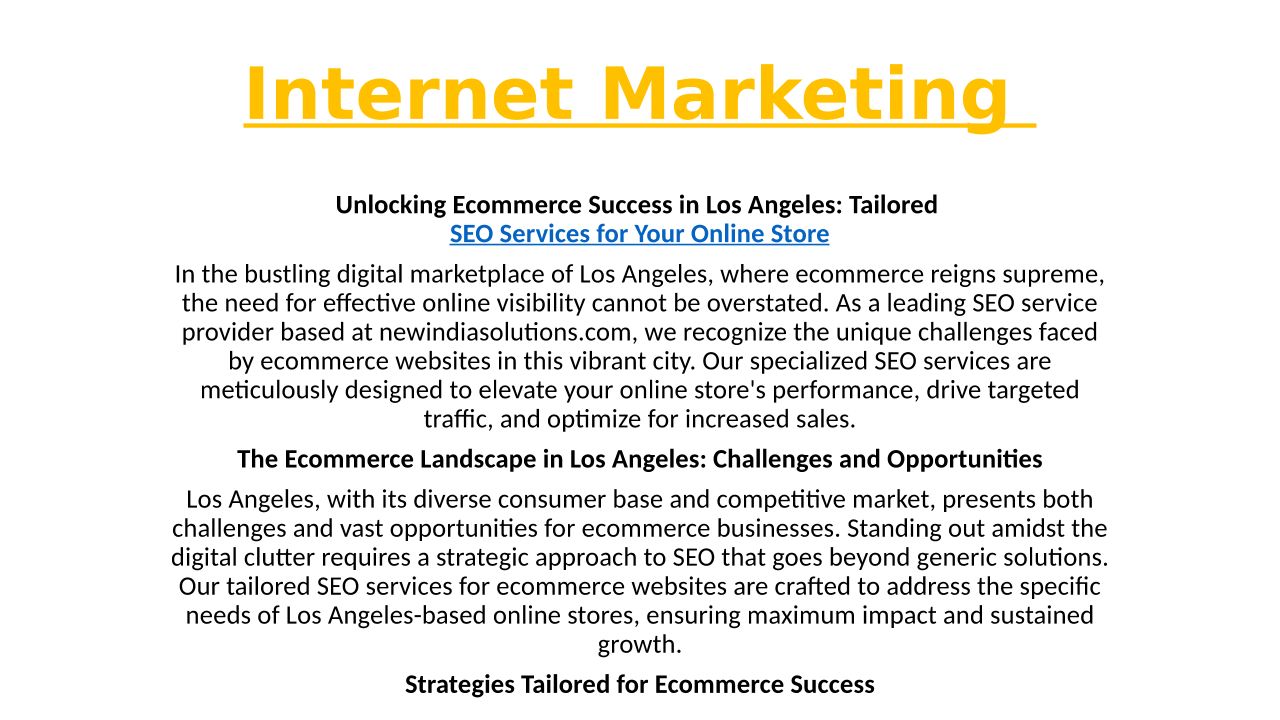 Internet Marketing

Unlocking Ecommerce Success in Los Angeles: Tailored SEO Services for Your Online Store

In the bustling digital marketplace of Los Angeles, where ecommerce reigns supreme, the need for effective online visibility cannot be overstated. As a leading SEO service provider based at newindiasolutions.com, we recognize the unique challenges faced by ecommerce websites in this vibrant city. Our specialized SEO services are meticulously designed to elevate your online store's performance, drive targeted traffic, and optimize for increased sales.

The Ecommerce Landscape in Los Angeles: Challenges and Opportunities

Los Angeles, with its diverse consumer base and competitive market, presents both challenges and vast opportunities for ecommerce businesses. Standing out amidst the digital clutter requires a strategic approach to SEO that goes beyond generic solutions. Our tailored SEO services for ecommerce websites are crafted to address the specific needs of Los Angeles-based online stores, ensuring maximum impact and sustained growth.

Strategies Tailored for Ecommerce Success